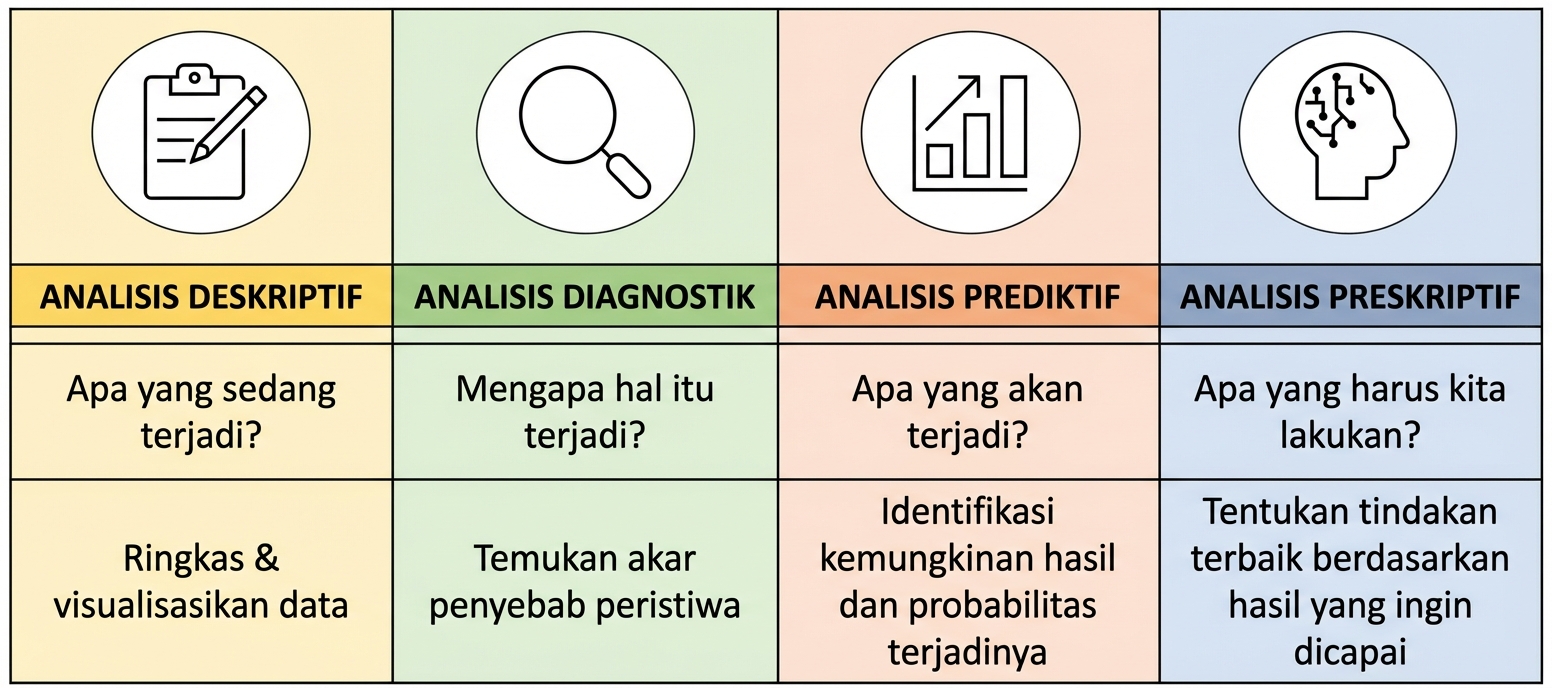 | ANALISIS DESKRIPTIF | ANALISIS DIAGNOSTIK | ANALISIS PREDIKTIF | ANALISIS PRESKRIPTIF |
|---|---|---|---|
| Apa yang sedang terjadi? | Mengapa hal itu terjadi? | Apa yang akan terjadi? | Apa yang harus kita lakukan? |
| Ringkas & visualisasikan data | Temukan akar penyebab peristiwa | Identifikasi kemungkinan hasil dan probabilitas terjadinya | Tentukan tindakan terbaik berdasarkan hasil yang ingin dicapai |